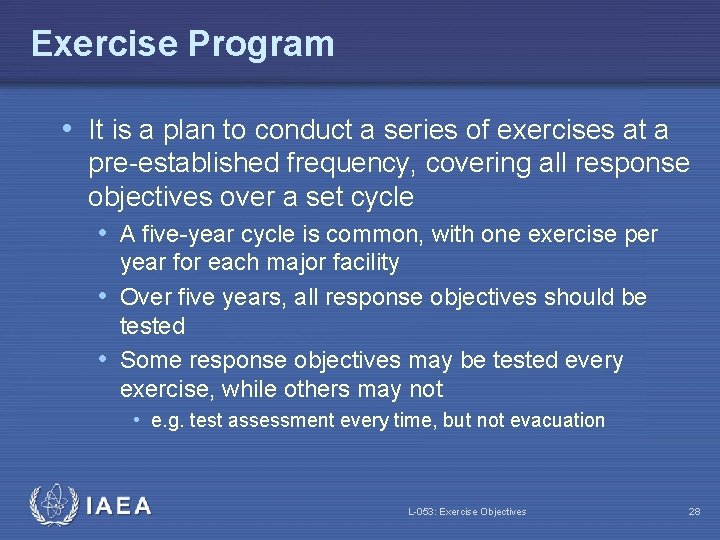 Exercise Program

• It is a plan to conduct a series of exercises at a pre-established frequency, covering all response objectives over a set cycle
• A five-year cycle is common, with one exercise per year for each major facility
• Over five years, all response objectives should be tested
• Some response objectives may be tested every exercise, while others may not
• e.g. test assessment every time, but not evacuation

IAEA

L-053: Exercise Objectives

28